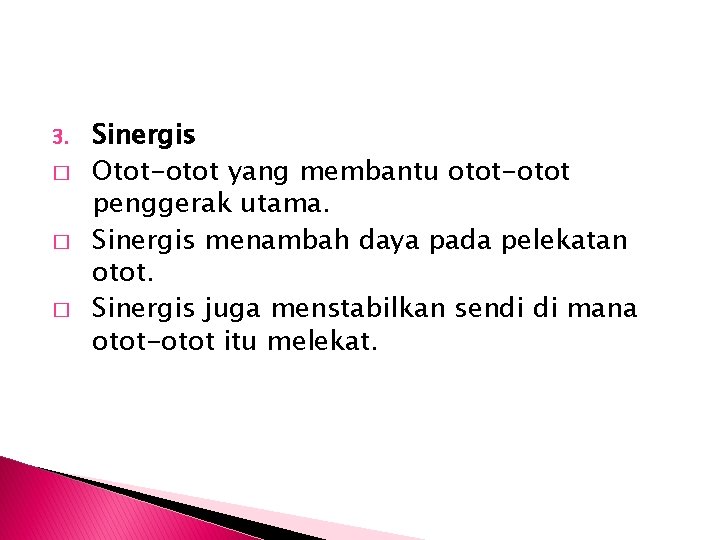 3. Sinergis

□ Otot-otot yang membantu otot-otot penggerak utama.

□ Sinergis menambah daya pada pelekatan otot.

□ Sinergis juga menstabilkan sendi di mana otot-otot itu melekat.